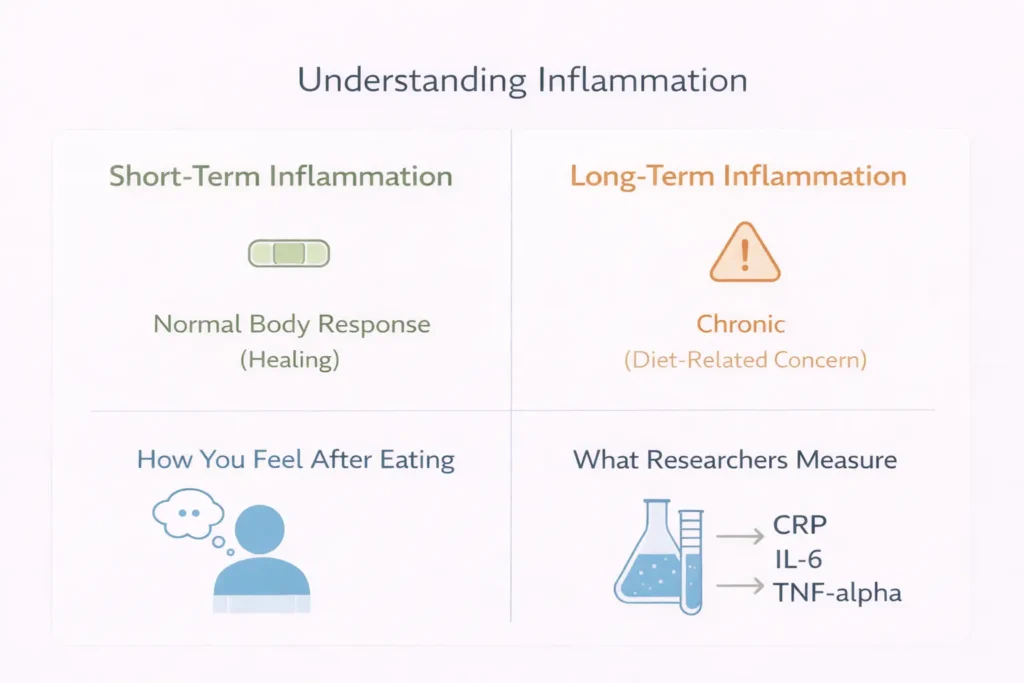 Understanding Inflammation

Short-Term Inflammation

Normal Body Response
(Healing)

Long-Term Inflammation

!

Chronic
(Diet-Related Concern)

How You Feel After Eating

What Researchers Measure

CRP
IL-6
TNF-alpha